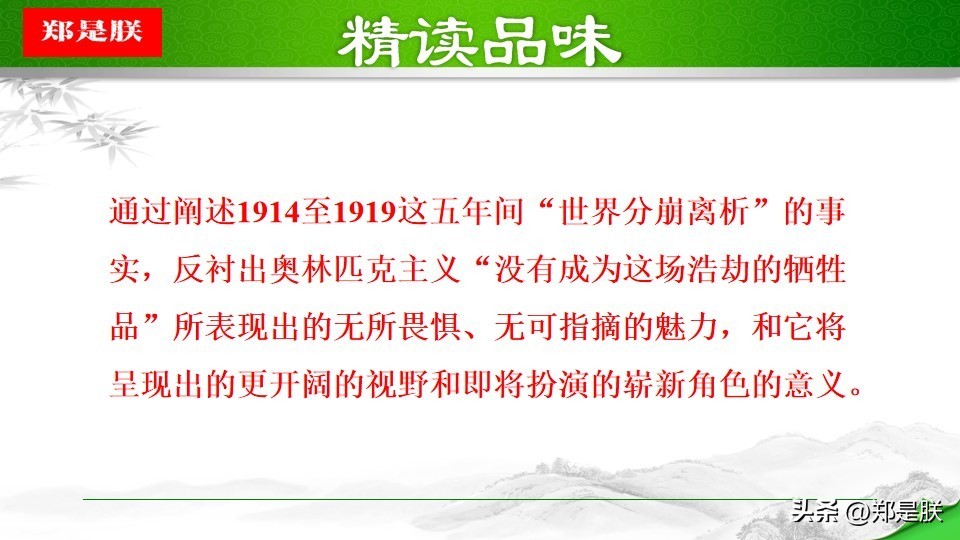 郑是朕

精读品味

通过阐述1914至1919这五年间“世界分崩离析”的事实，反衬出奥林匹克主义“没有成为这场浩劫的牺牲品”所表现出的无所畏惧、无可指摘的魅力，和它将呈现出的更开阔的视野和即将扮演的崭新角色的意义。

头条 @郑是朕